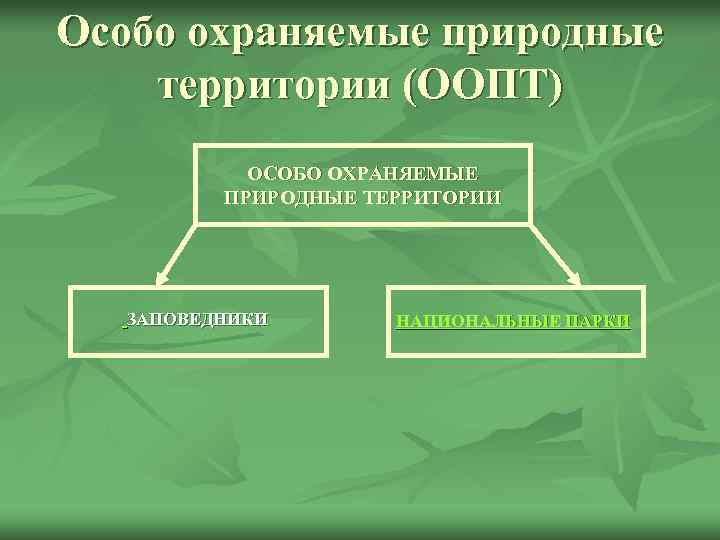 Особо охраняемые природные территории (ООПТ)

ОСОБО ОХРАНЯЕМЫЕ ПРИРОДНЫЕ ТЕРРИТОРИИ

ЗАПОВЕДНИКИ

НАЦИОНАЛЬНЫЕ ПАРКИ